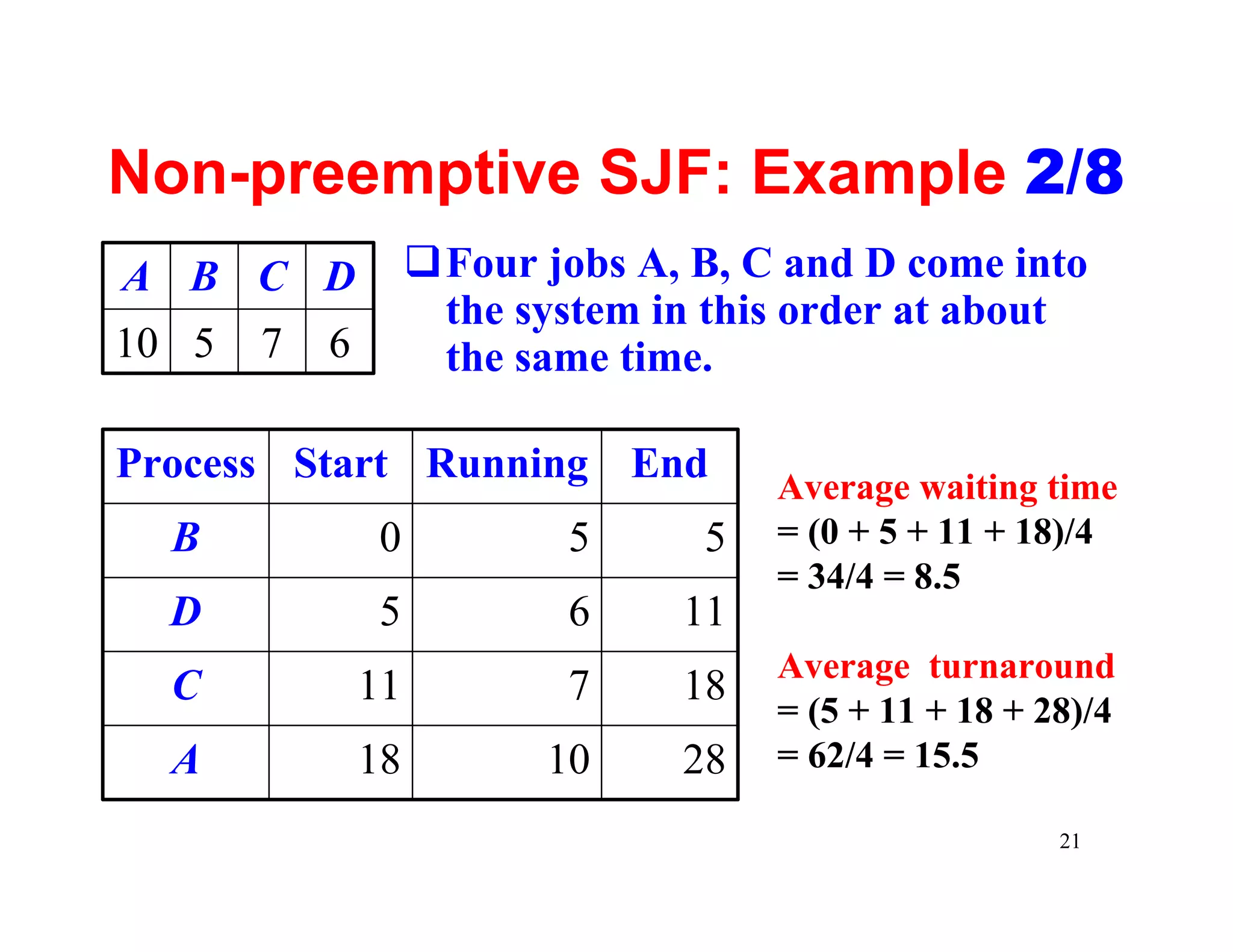 Non-preemptive SJF: Example 2/8

| A | B | C | D |
|---|---|---|---|
| 10 | 5 | 7 | 6 |

❑ Four jobs A, B, C and D come into the system in this order at about the same time.

| Process | Start | Running | End |
|---|---|---|---|
| B | 0 | 5 | 5 |
| D | 5 | 6 | 11 |
| C | 11 | 7 | 18 |
| A | 18 | 10 | 28 |

Average waiting time
= (0 + 5 + 11 + 18)/4
= 34/4 = 8.5

Average turnaround
= (5 + 11 + 18 + 28)/4
= 62/4 = 15.5

21